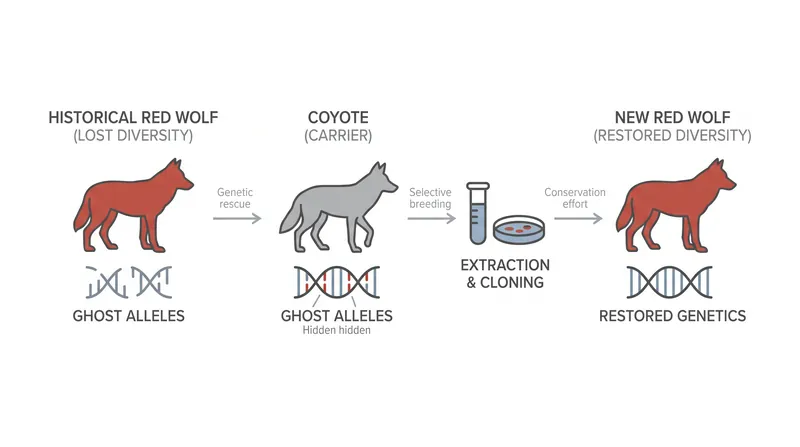 HISTORICAL RED WOLF
(LOST DIVERSITY)

GHOST ALLELES

Genetic rescue

COYOTE
(CARRIER)

GHOST ALLELES
Hidden hidden

Selective breeding

EXTRACTION & CLONING

Conservation effort

NEW RED WOLF
(RESTORED DIVERSITY)

RESTORED GENETICS